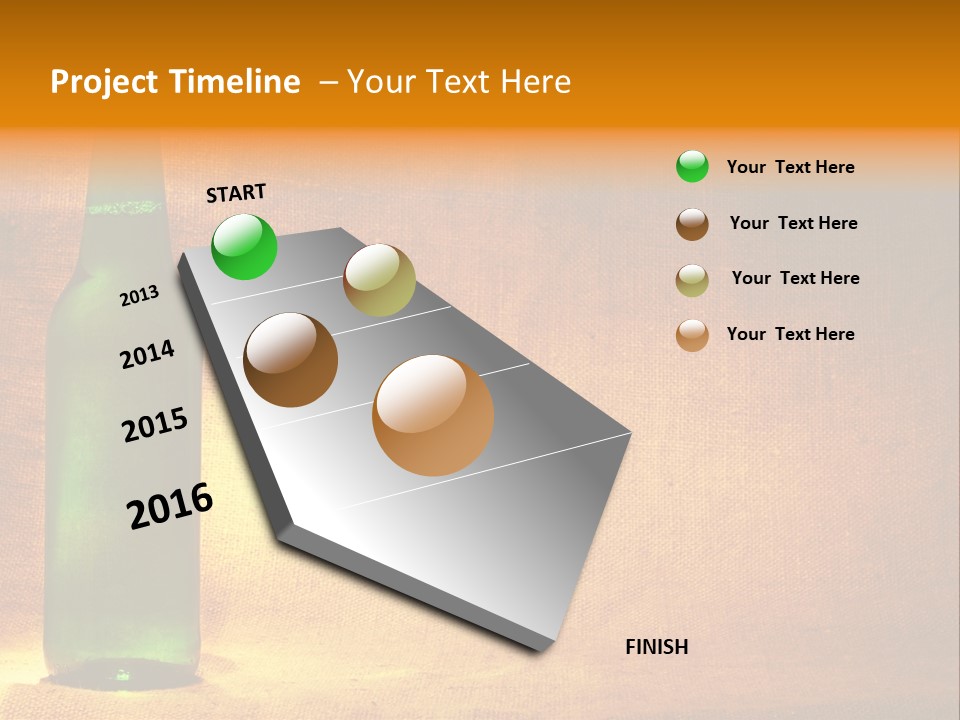 Project Timeline – Your Text Here

START

2013

2014

2015

2016

Your Text Here

Your Text Here

Your Text Here

Your Text Here

FINISH